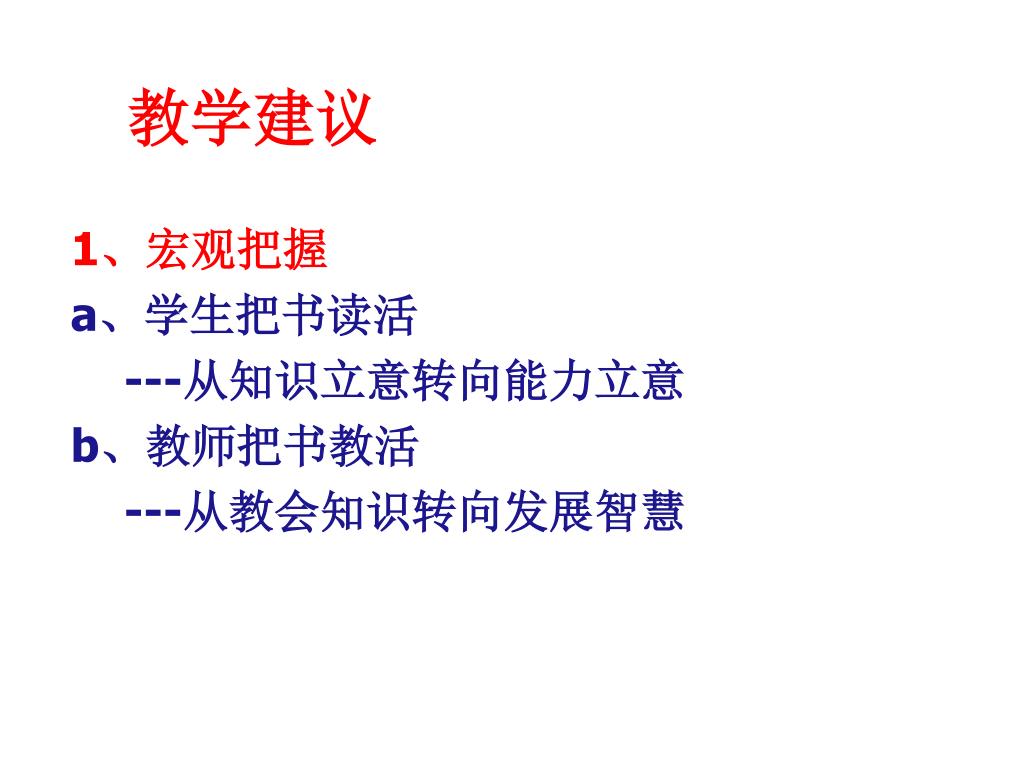 教学建议

1、宏观把握
a、学生把书读活
---从知识立意转向能力立意
b、教师把书教活
---从教会知识转向发展智慧